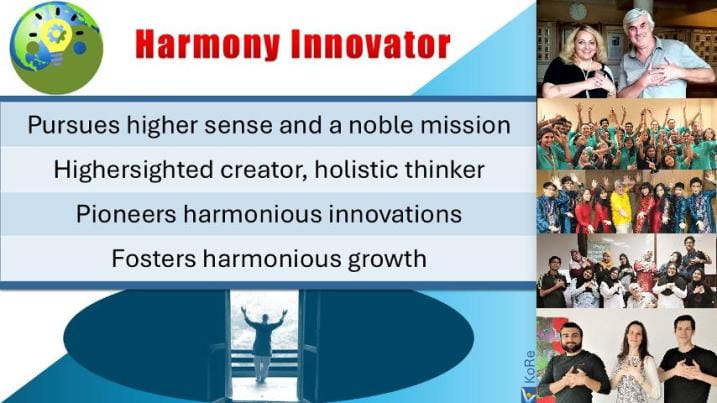 Harmony Innovator

Pursues higher sense and a noble mission

Highersighted creator, holistic thinker

Pioneers harmonious innovations

Fosters harmonious growth

KoRe